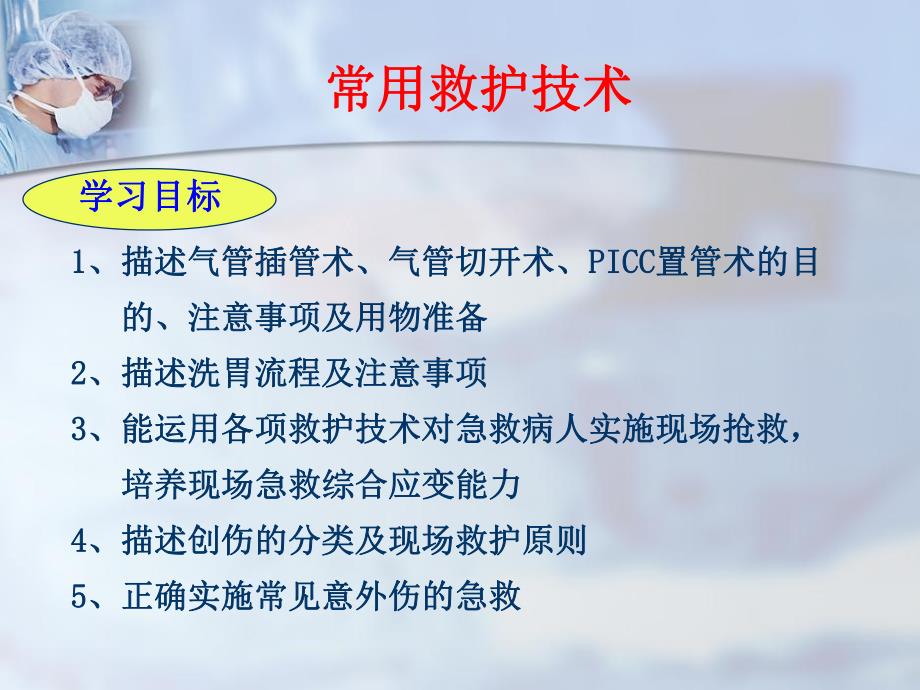 常用救护技术

学习目标

1、描述气管插管术、气管切开术、PICC置管术的目的、注意事项及用物准备

2、描述洗胃流程及注意事项

3、能运用各项救护技术对急救病人实施现场抢救，培养现场急救综合应变能力

4、描述创伤的分类及现场救护原则

5、正确实施常见意外伤的急救